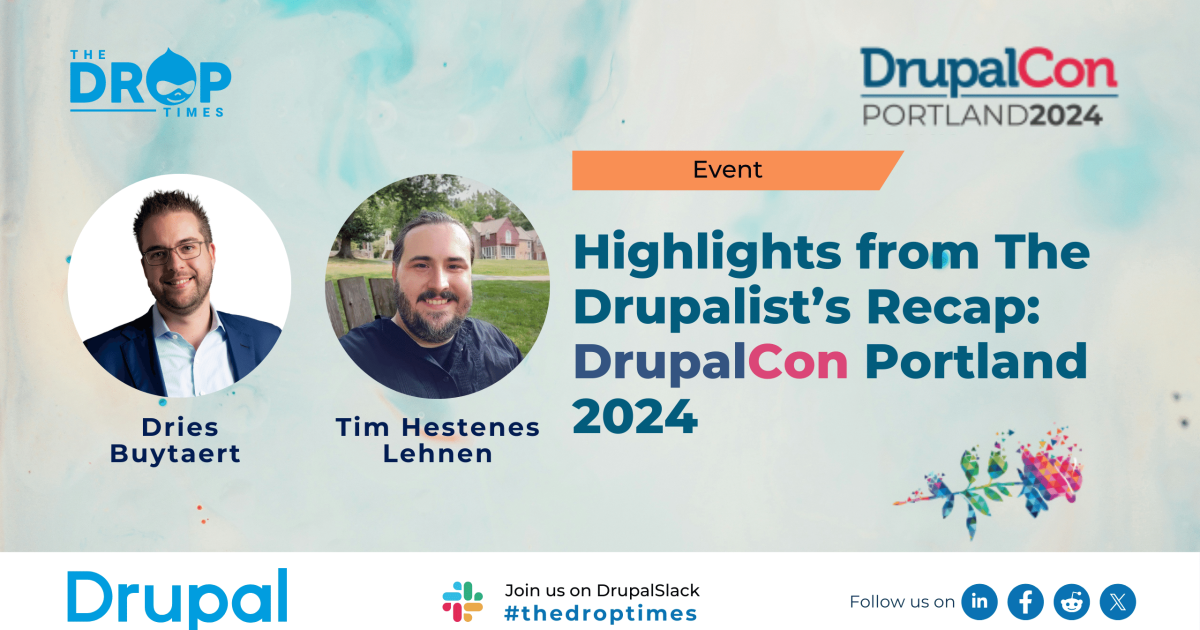 THE DROP TIMES

DrupalCon PORTLAND2024

Event

Highlights from The Drupalist's Recap: DrupalCon Portland 2024

Dries Buytaert

Tim Hestenes Lehnen

Drupal

Join us on DrupalSlack #thedroptimes

Follow us on